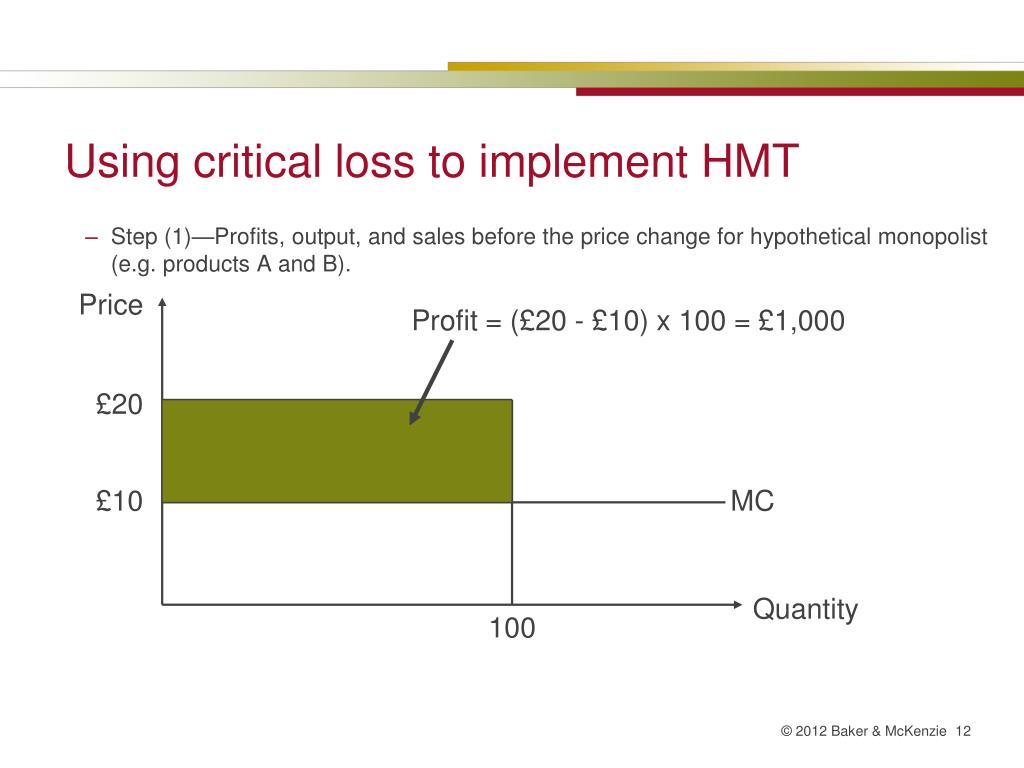 Using critical loss to implement HMT

– Step (1)—Profits, output, and sales before the price change for hypothetical monopolist (e.g. products A and B).

Price

Profit = (£20 - £10) x 100 = £1,000

£20

£10

MC

Quantity

100

© 2012 Baker & McKenzie 12